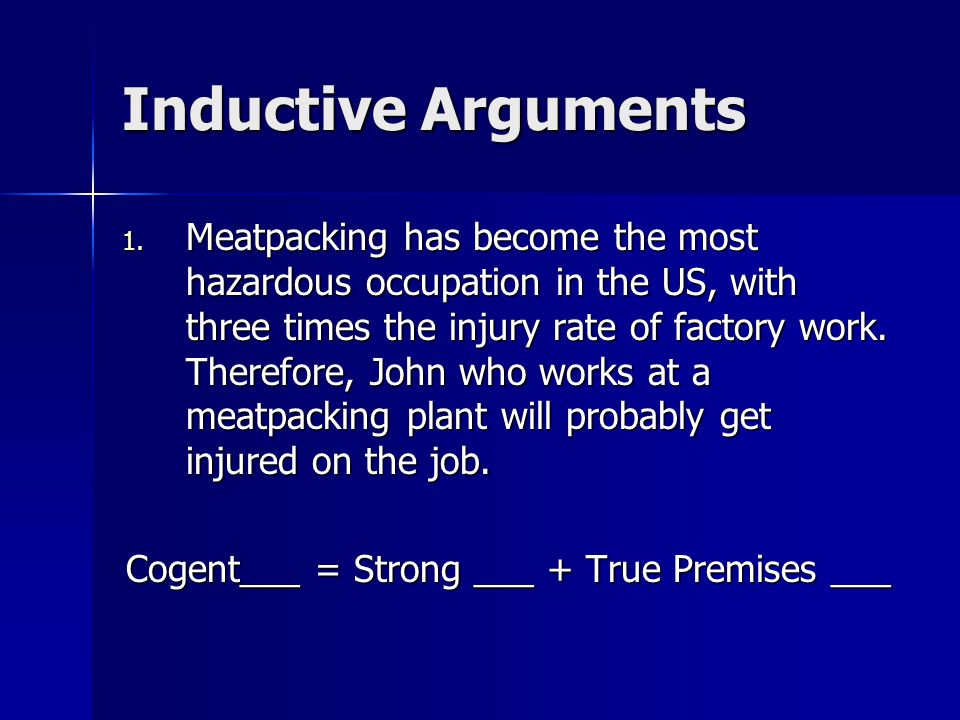 Inductive Arguments

1. Meatpacking has become the most hazardous occupation in the US, with three times the injury rate of factory work. Therefore, John who works at a meatpacking plant will probably get injured on the job.

Cogent___ = Strong ___ + True Premises ___